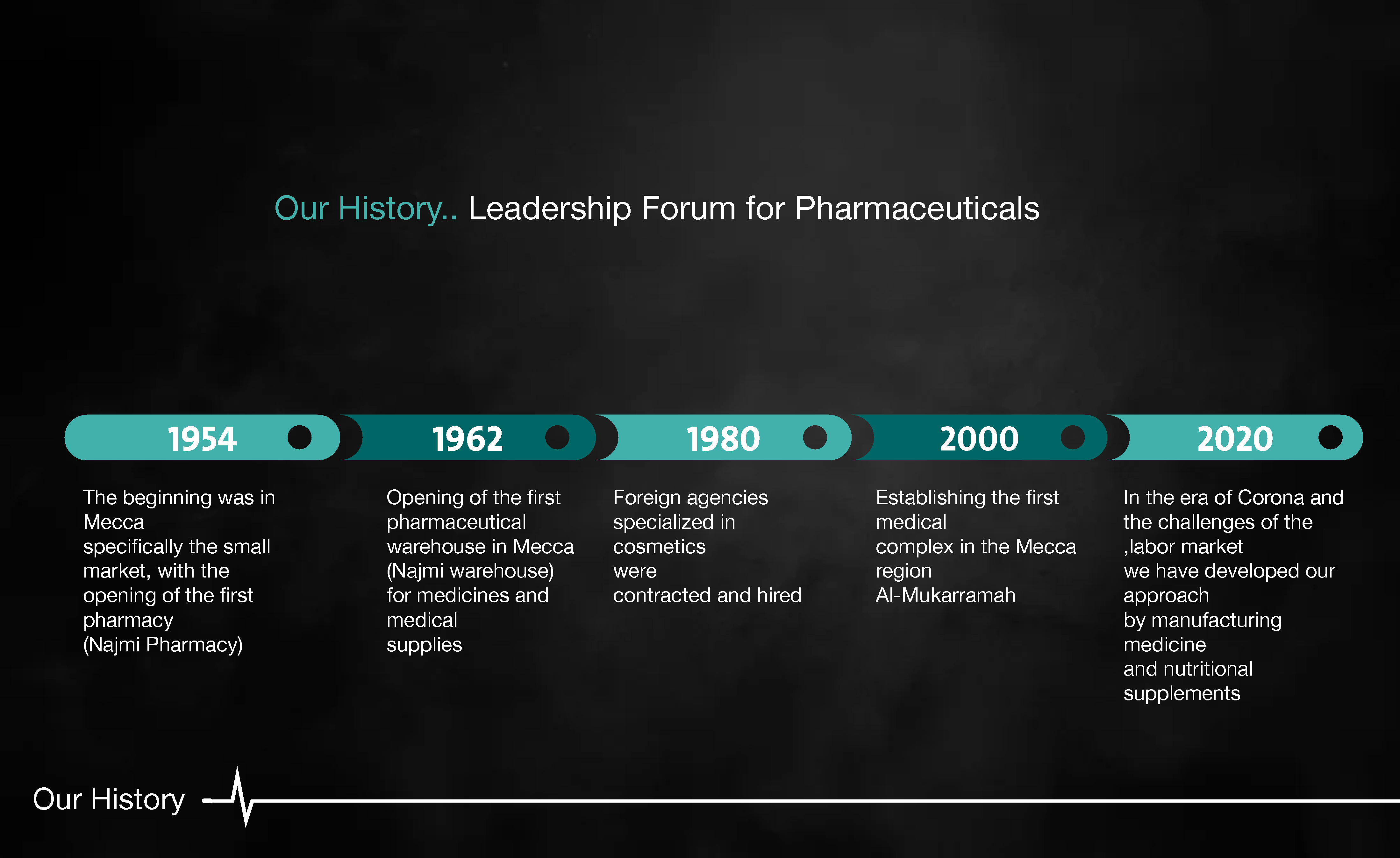 Our History.. Leadership Forum for Pharmaceuticals

1954

The beginning was in Mecca specifically the small market, with the opening of the first pharmacy (Najmi Pharmacy)

1962

Opening of the first pharmaceutical warehouse in Mecca (Najmi warehouse) for medicines and medical supplies

1980

Foreign agencies specialized in cosmetics were contracted and hired

2000

Establishing the first medical complex in the Mecca region Al-Mukarramah

2020

In the era of Corona and the challenges of the ,labor market we have developed our approach by manufacturing medicine and nutritional supplements

Our History